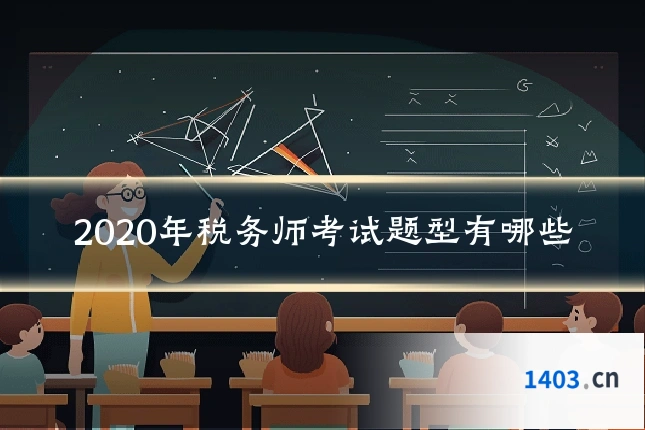 2020年税务师考试题型有哪些

1403.cn